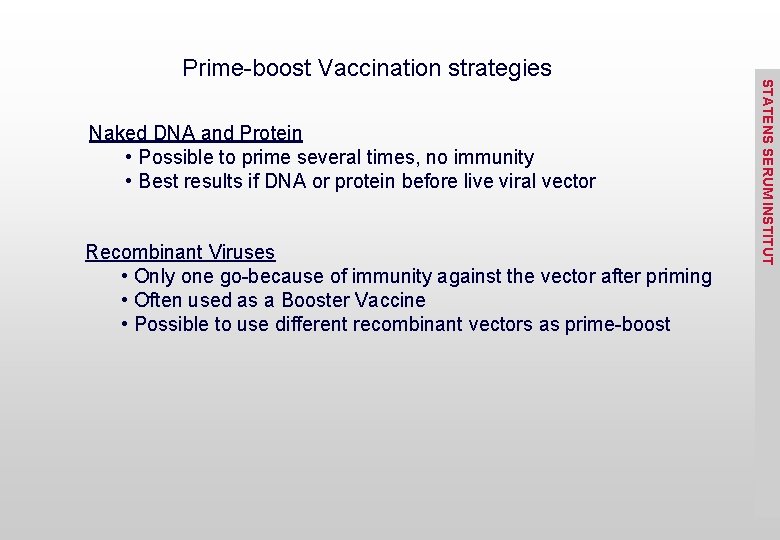 Prime-boost Vaccination strategies

Naked DNA and Protein
• Possible to prime several times, no immunity
• Best results if DNA or protein before live viral vector

Recombinant Viruses
• Only one go-because of immunity against the vector after priming
• Often used as a Booster Vaccine
• Possible to use different recombinant vectors as prime-boost

STATENS SERUM INSTITUT